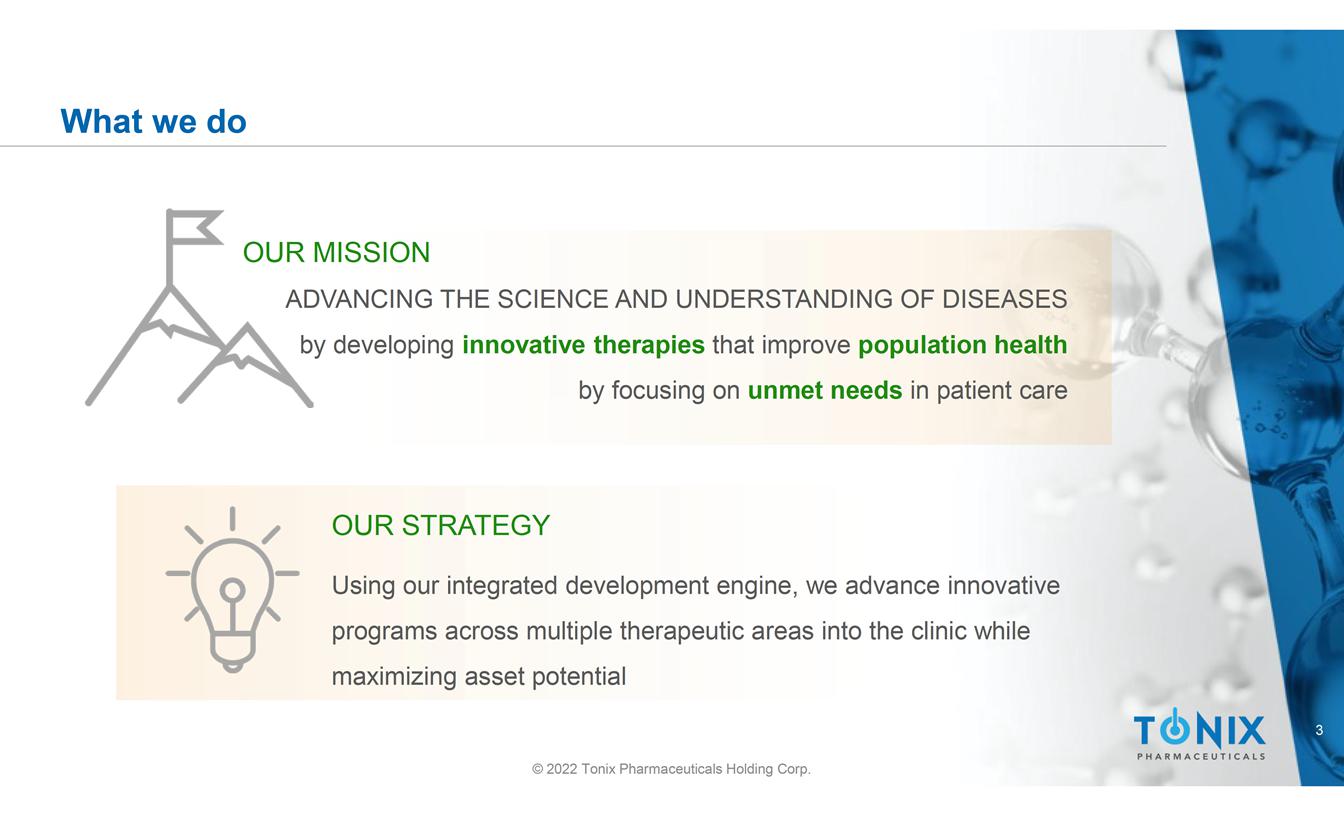 What we do

OUR MISSION

ADVANCING THE SCIENCE AND UNDERSTANDING OF DISEASES

by developing innovative therapies that improve population health

by focusing on unmet needs in patient care

OUR STRATEGY

Using our integrated development engine, we advance innovative programs across multiple therapeutic areas into the clinic while maximizing asset potential

TONIX
PHARMACEUTICALS

3

© 2022 Tonix Pharmaceuticals Holding Corp.